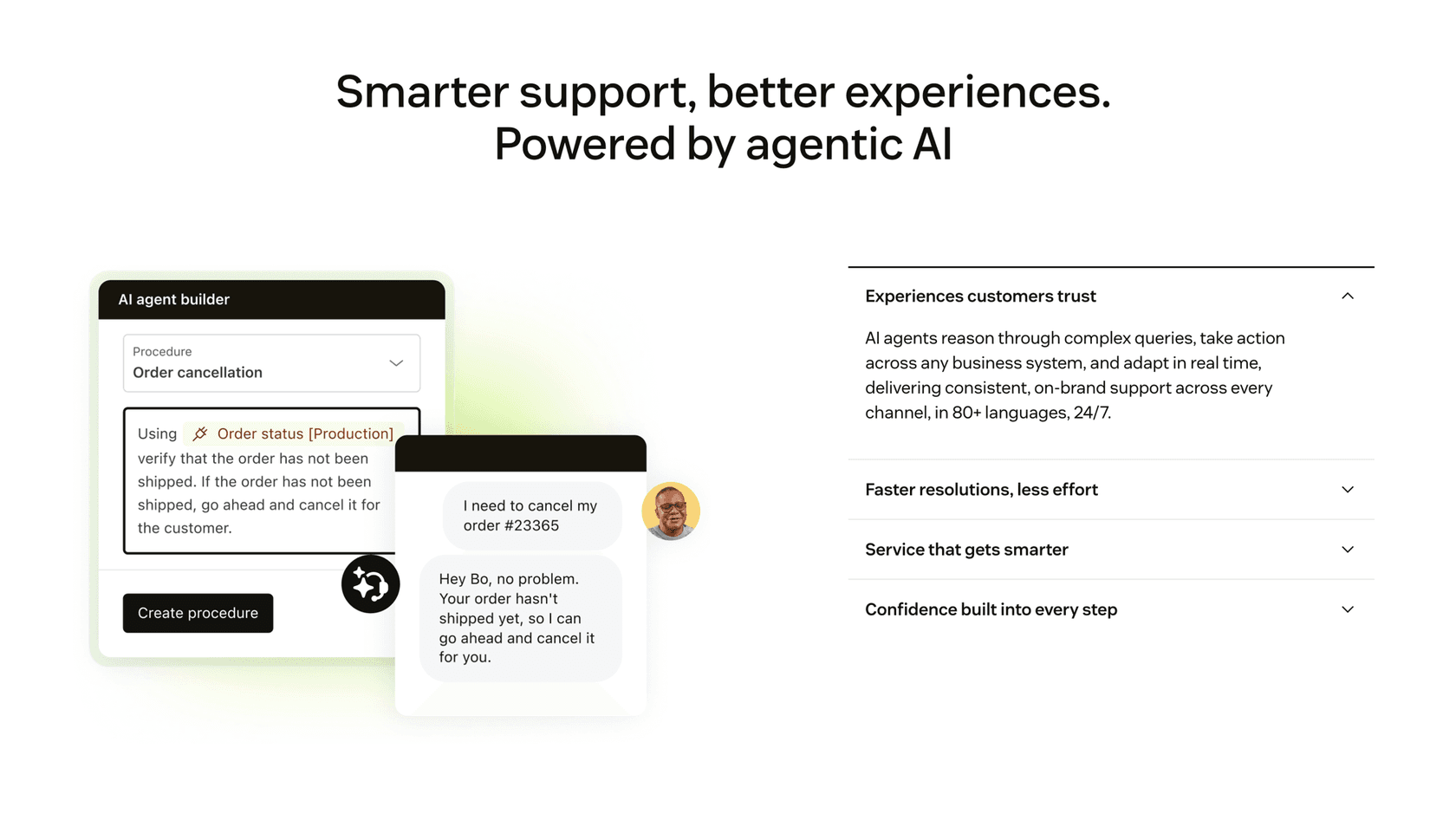 Smarter support, better experiences.
Powered by agentic AI

AI agent builder

Procedure
Order cancellation

Using Order status [Production] verify that the order has not been shipped. If the order has not been shipped, go ahead and cancel it for the customer.

Create procedure

I need to cancel my order #23365

Hey Bo, no problem. Your order hasn't shipped yet, so I can go ahead and cancel it for you.

Experiences customers trust

AI agents reason through complex queries, take action across any business system, and adapt in real time, delivering consistent, on-brand support across every channel, in 80+ languages, 24/7.

Faster resolutions, less effort

Service that gets smarter

Confidence built into every step